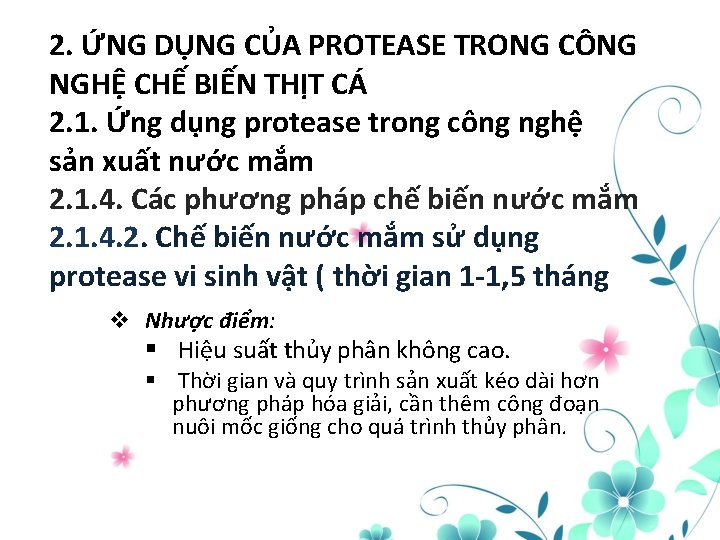 2. ỨNG DỤNG CỦA PROTEASE TRONG CÔNG NGHỆ CHẾ BIẾN THỊT CÁ
2.1. Ứng dụng protease trong công nghệ sản xuất nước mắm
2.1.4. Các phương pháp chế biến nước mắm
2.1.4.2. Chế biến nước mắm sử dụng protease vi sinh vật ( thời gian 1-1,5 tháng

❖ Nhược điểm:
▪ Hiệu suất thủy phân không cao.
▪ Thời gian và quy trình sản xuất kéo dài hơn phương pháp hóa giải, cần thêm công đoạn nuôi mốc giống cho quá trình thủy phân.